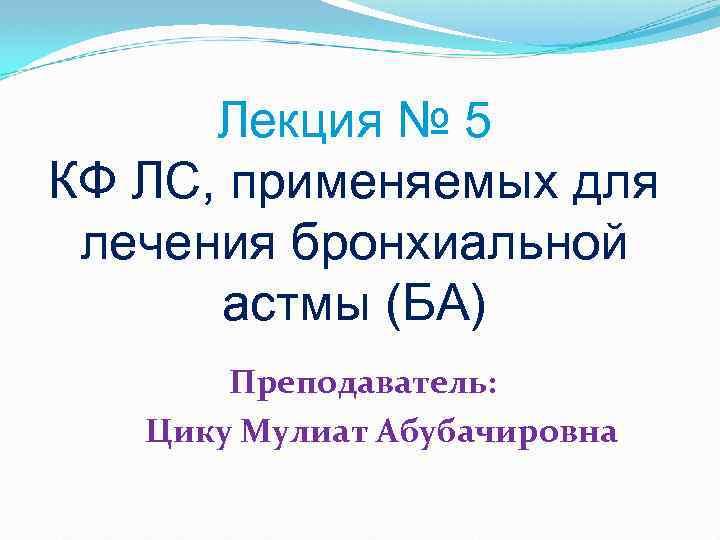 Лекция № 5
КФ ЛС, применяемых для лечения бронхиальной астмы (БА)

Преподаватель:
Цику Мулиат Абубачировна